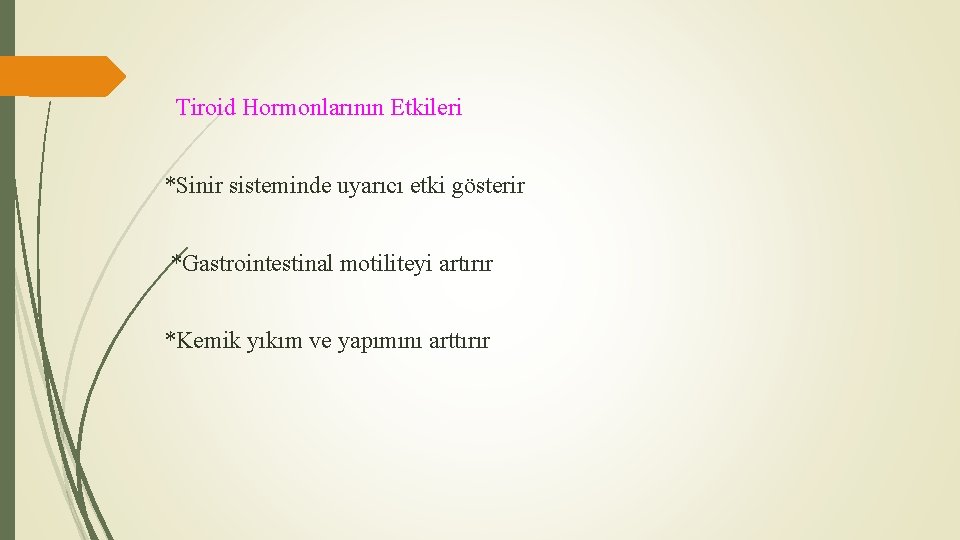 Tiroid Hormonlarının Etkileri

*Sinir sisteminde uyarıcı etki gösterir

*Gastrointestinal motiliteyi artırır

*Kemik yıkım ve yapımını arttırır